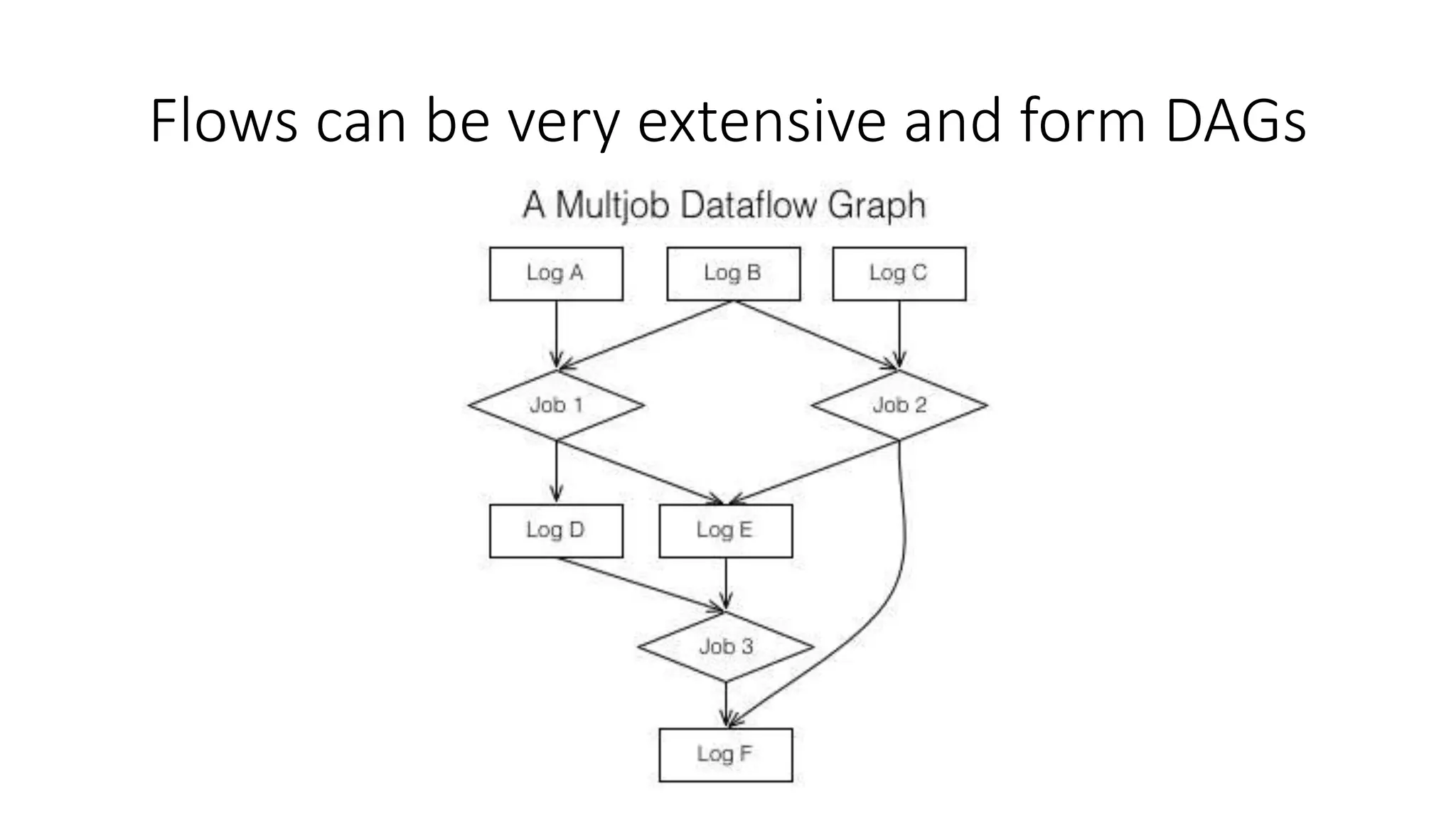 Flows can be very extensive and form DAGs

A Multjob Dataflow Graph

Log A

Log B

Log C

Job 1

Job 2

Log D

Log E

Job 3

Log F